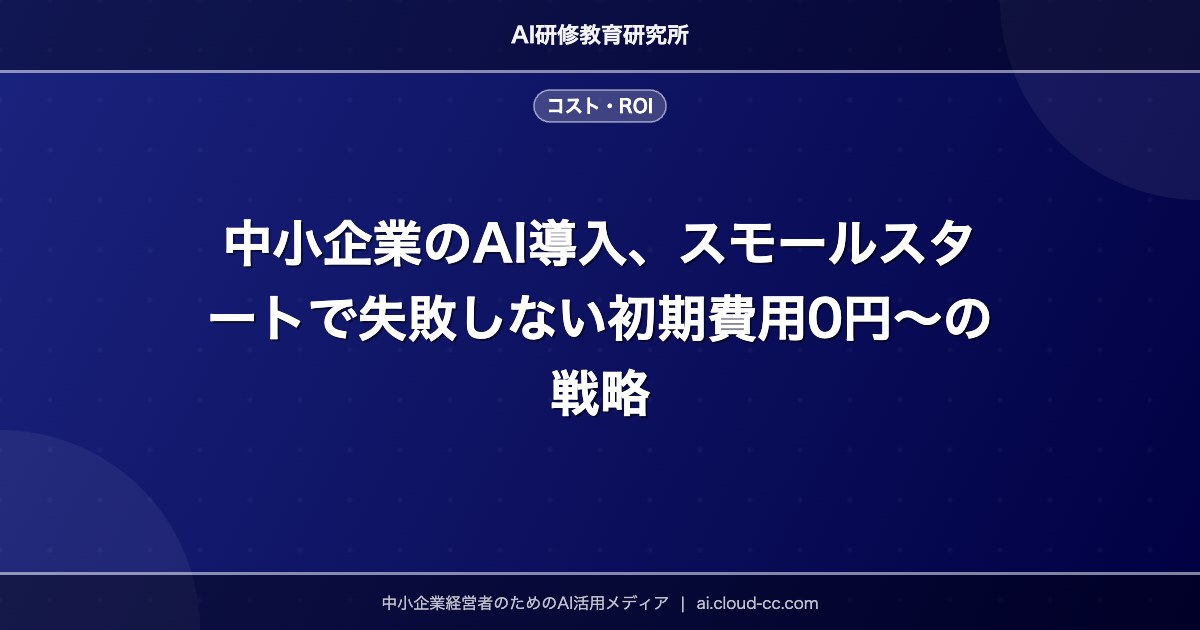 AI研修教育研究所

コスト・ROI

中小企業のAI導入、スモールスタートで失敗しない初期費用0円〜の戦略

中小企業経営者のためのAI活用メディア | ai.cloud-cc.com